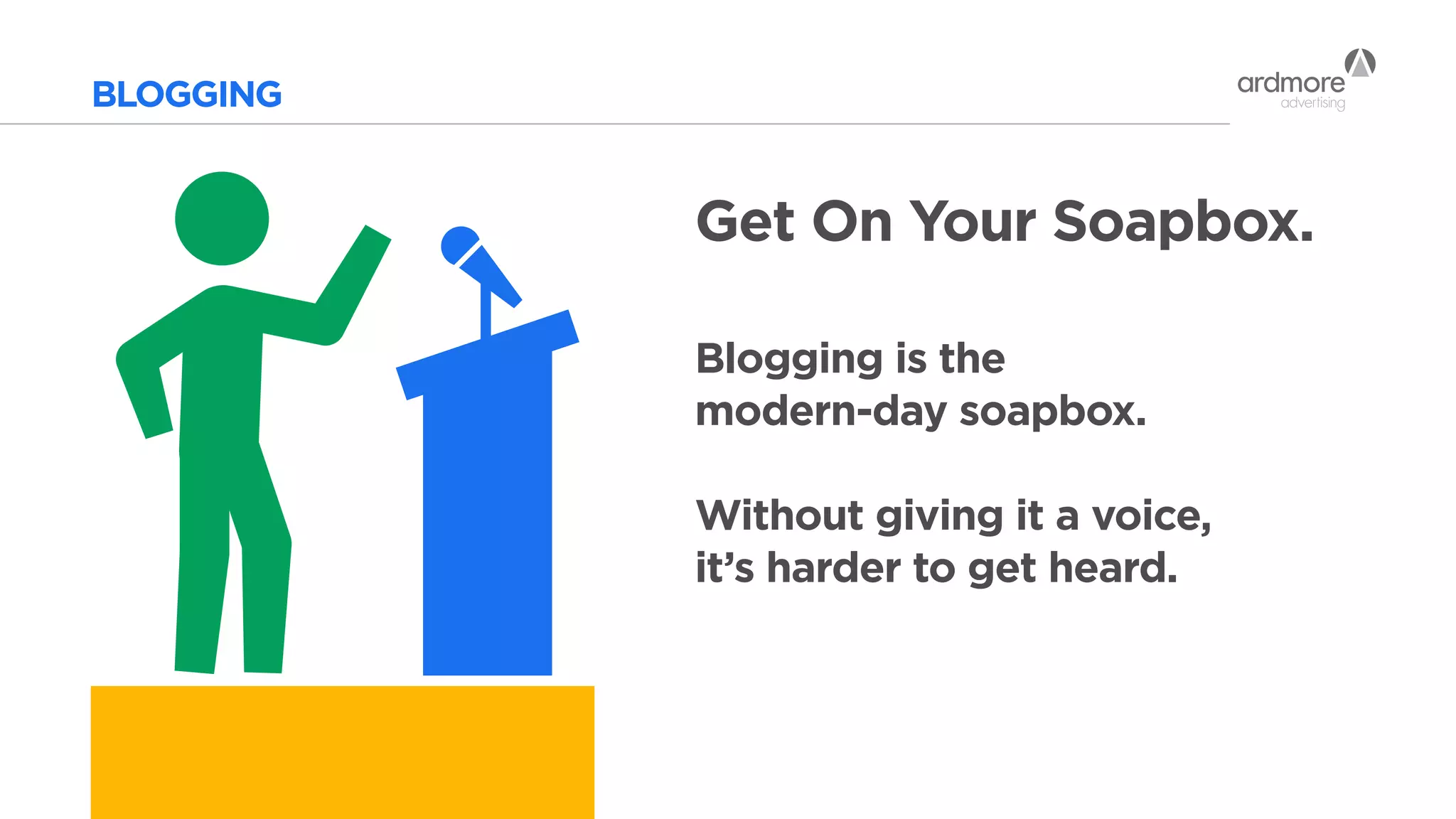 BLOGGING

ardmore
advertising

Get On Your Soapbox.

Blogging is the modern-day soapbox.

Without giving it a voice, it’s harder to get heard.